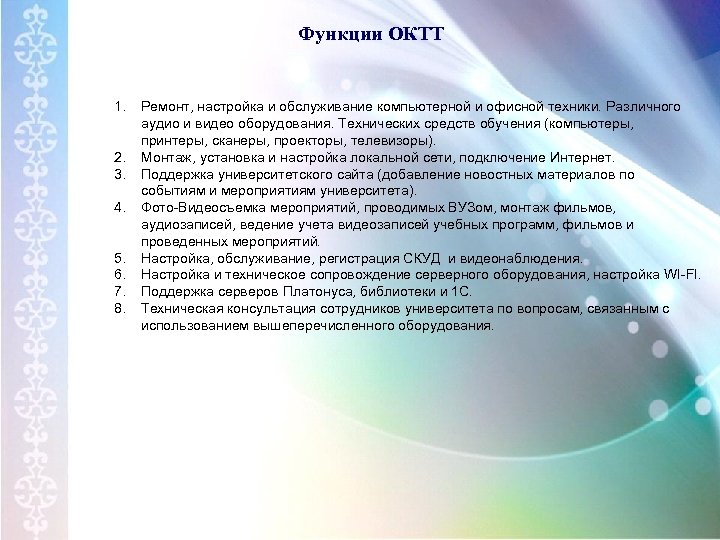 Функции ОКТТ

1. Ремонт, настройка и обслуживание компьютерной и офисной техники. Различного аудио и видео оборудования. Технических средств обучения (компьютеры, принтеры, сканеры, проекторы, телевизоры).
2. Монтаж, установка и настройка локальной сети, подключение Интернет.
3. Поддержка университетского сайта (добавление новостных материалов по событиям и мероприятиям университета).
4. Фото-Видеосъемка мероприятий, проводимых ВУЗом, монтаж фильмов, аудиозаписей, ведение учета видеозаписей учебных программ, фильмов и проведенных мероприятий.
5. Настройка, обслуживание, регистрация СКУД и видеонаблюдения.
6. Настройка и техническое сопровождение серверного оборудования, настройка WI-FI.
7. Поддержка серверов Платонуса, библиотеки и 1С.
8. Техническая консультация сотрудников университета по вопросам, связанным с использованием вышеперечисленного оборудования.